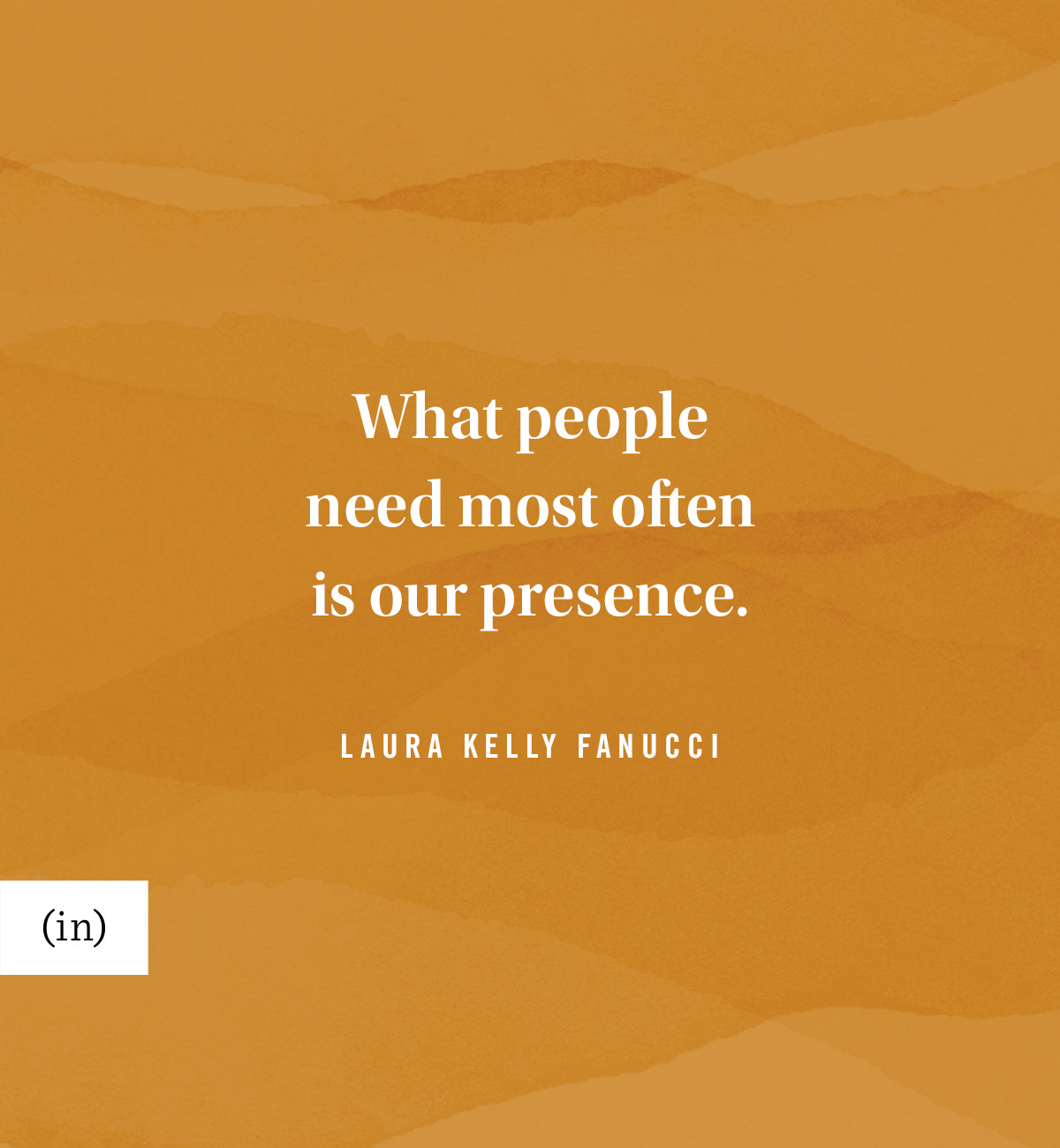 What people need most often is our presence.

LAURA KELLY FANUCCI

(in)